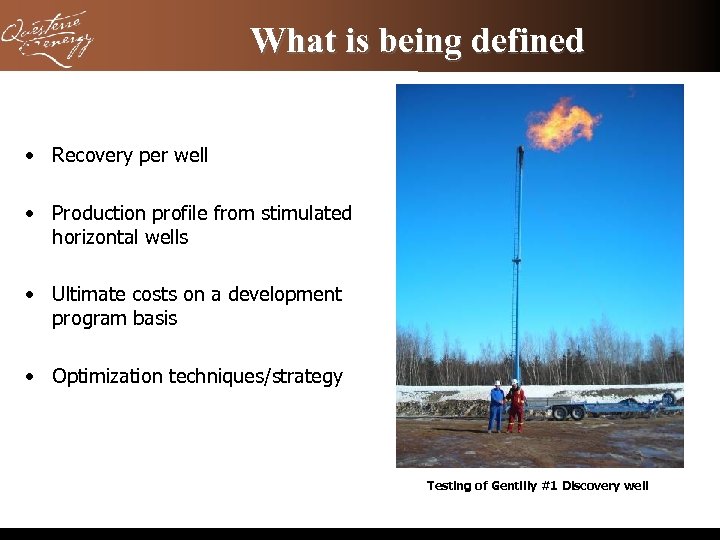 Questerre Energy

What is being defined

• Recovery per well

• Production profile from stimulated horizontal wells

• Ultimate costs on a development program basis

• Optimization techniques/strategy

Testing of Gentilly #1 Discovery well